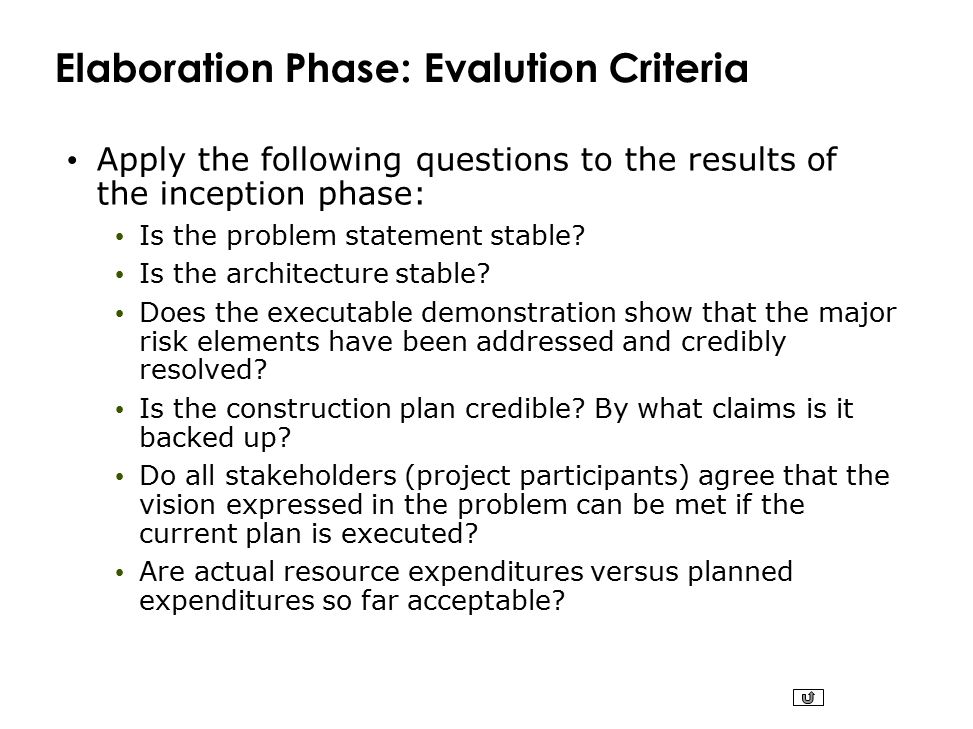 Elaboration Phase: Evalution Criteria

• Apply the following questions to the results of the inception phase:

• Is the problem statement stable?

• Is the architecture stable?

• Does the executable demonstration show that the major risk elements have been addressed and credibly resolved?

• Is the construction plan credible? By what claims is it backed up?

• Do all stakeholders (project participants) agree that the vision expressed in the problem can be met if the current plan is executed?

• Are actual resource expenditures versus planned expenditures so far acceptable?